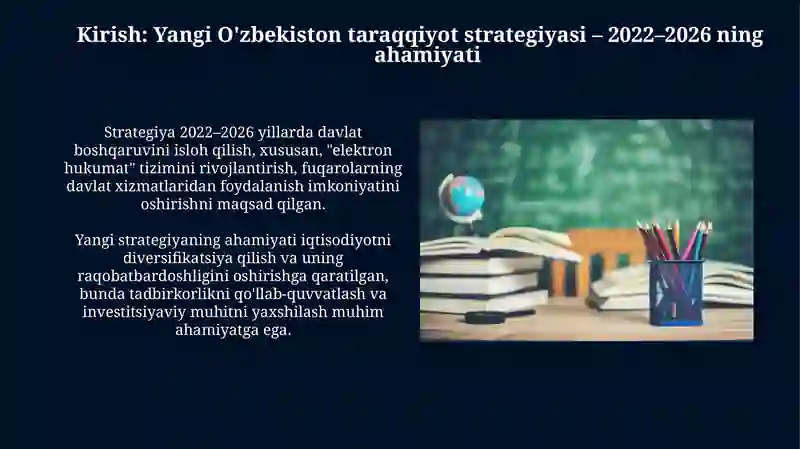 Kirish: Yangi O'zbekiston taraqqiyot strategiyasi – 2022–2026 ning ahamiyati

Strategiya 2022–2026 yillarda davlat boshqaruvini isloh qilish, xususan, "elektron hukumat" tizimini rivojlantirish, fuqarolarning davlat xizmatlaridan foydalanish imkoniyatini oshirishni maqsad qilgan.

Yangi strategiyaning ahamiyati iqtisodiyotni diversifikatsiya qilish va uning raqobatbardoshligini oshirishga qaratilgan, bunda tadbirkorlikni qo'llab-quvvatlash va investitsiyaviy muhitni yaxshilash muhim ahamiyatga ega.